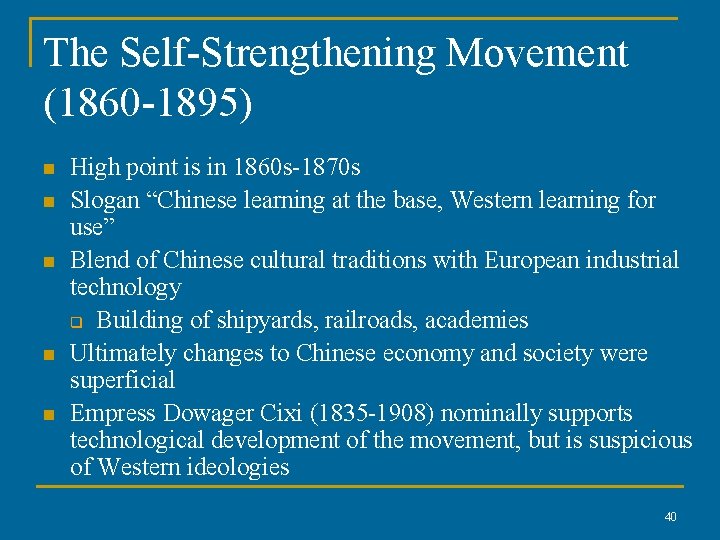 The Self-Strengthening Movement (1860-1895)

- High point is in 1860s-1870s
- Slogan “Chinese learning at the base, Western learning for use”
- Blend of Chinese cultural traditions with European industrial technology
  - Building of shipyards, railroads, academies
- Ultimately changes to Chinese economy and society were superficial
- Empress Dowager Cixi (1835-1908) nominally supports technological development of the movement, but is suspicious of Western ideologies

40